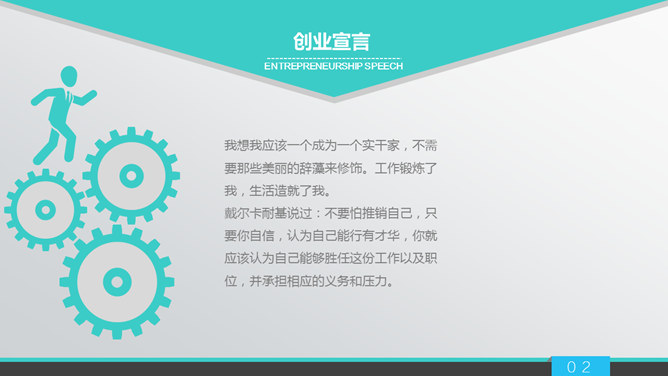 创业宣言
ENTREPRENEURSHIP SPEECH

我想我应该一个成为一个实干家，不需要那些美丽的辞藻来修饰。工作锻炼了我，生活造就了我。
戴尔卡耐基说过：不要怕推销自己，只要你自信，认为自己能行有才华，你就应该认为自己能够胜任这份工作以及职位，并承担相应的义务和压力。

02